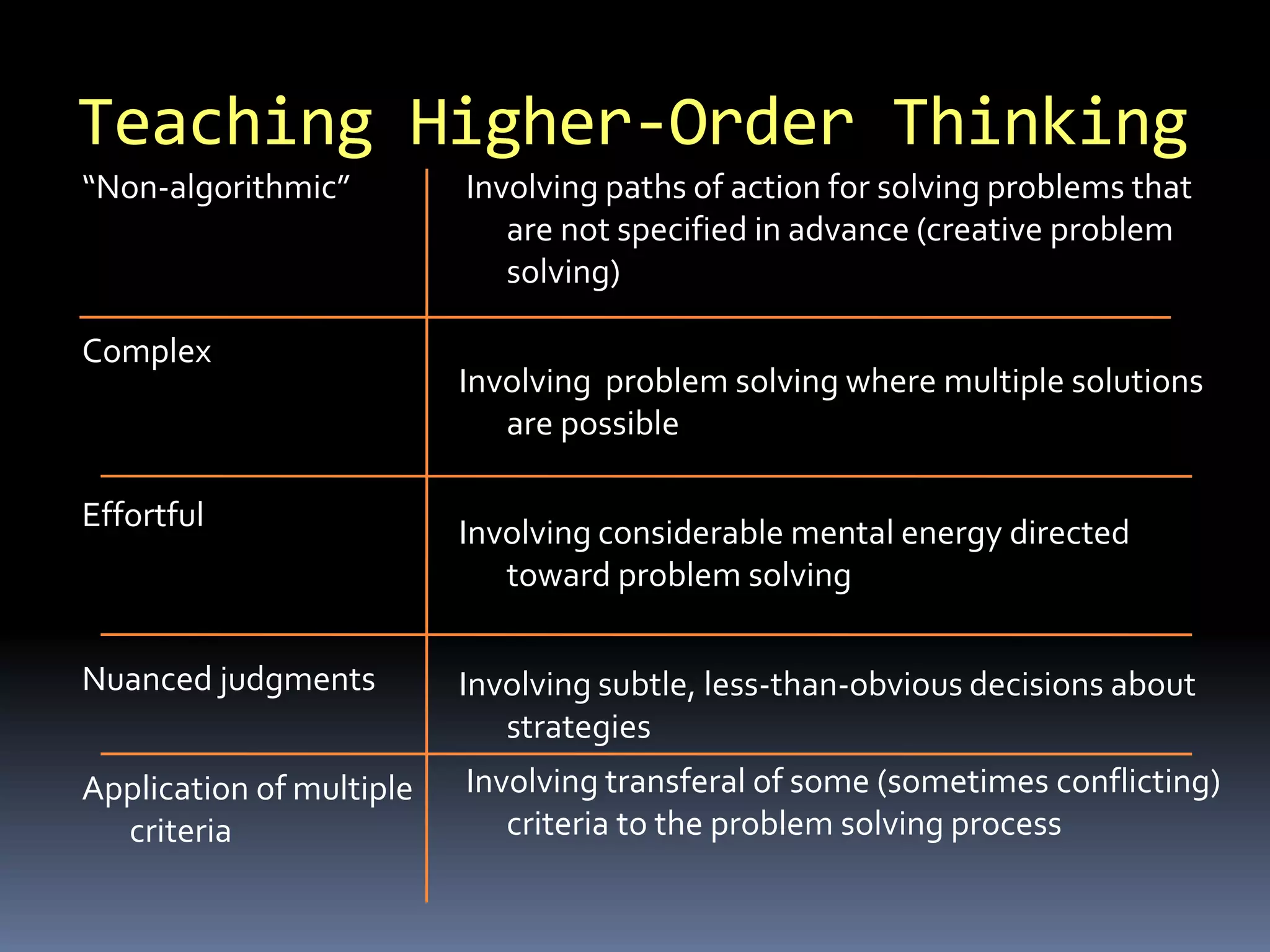 Teaching Higher-Order Thinking

| | |
|---|---|
| "Non-algorithmic" | Involving paths of action for solving problems that are not specified in advance (creative problem solving) |
| Complex | Involving problem solving where multiple solutions are possible |
| Effortful | Involving considerable mental energy directed toward problem solving |
| Nuanced judgments | Involving subtle, less-than-obvious decisions about strategies |
| Application of multiple criteria | Involving transferal of some (sometimes conflicting) criteria to the problem solving process |